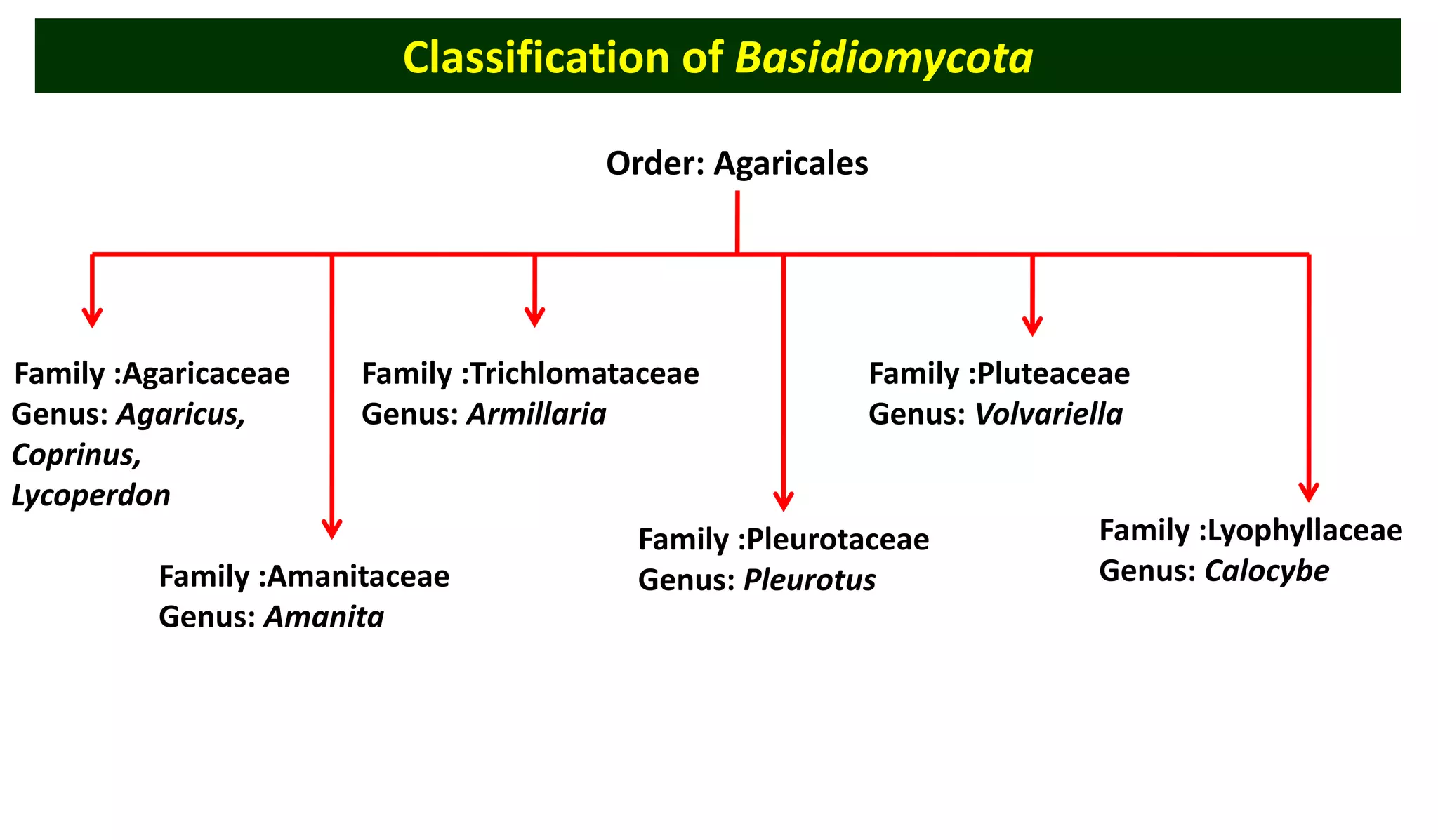 Classification of Basidiomycota

Order: Agaricales

Family :Agaricaceae
Genus: Agaricus, Coprinus, Lycoperdon

Family :Amanitaceae
Genus: Amanita

Family :Trichlomataceae
Genus: Armillaria

Family :Pleurotaceae
Genus: Pleurotus

Family :Pluteaceae
Genus: Volvariella

Family :Lyophyllaceae
Genus: Calocybe